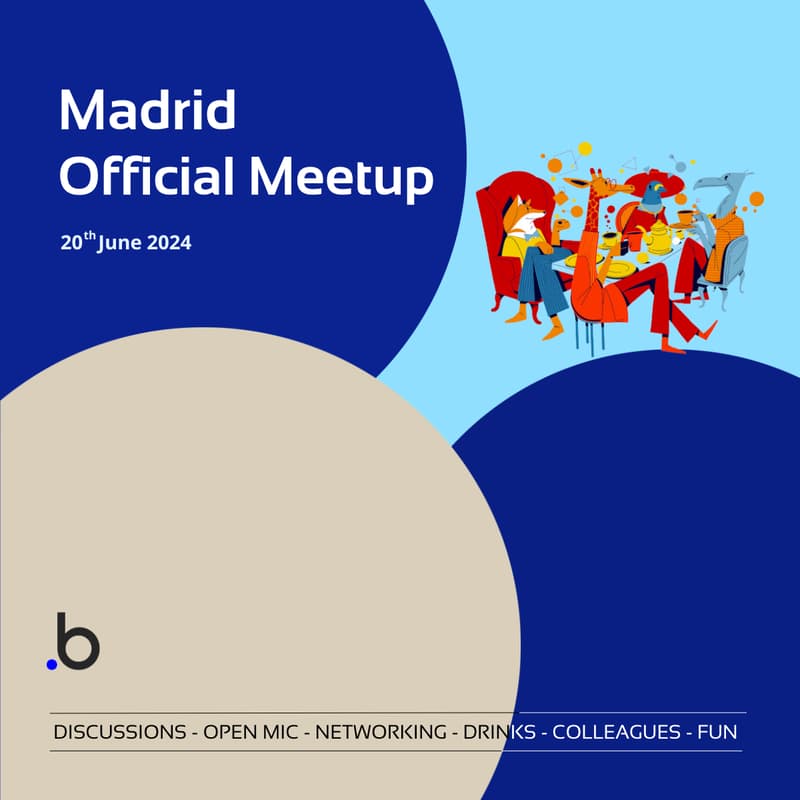 Madrid
Official Meetup

20$^{th}$ June 2024

.b

DISCUSSIONS - OPEN MIC - NETWORKING - DRINKS - COLLEAGUES - FUN